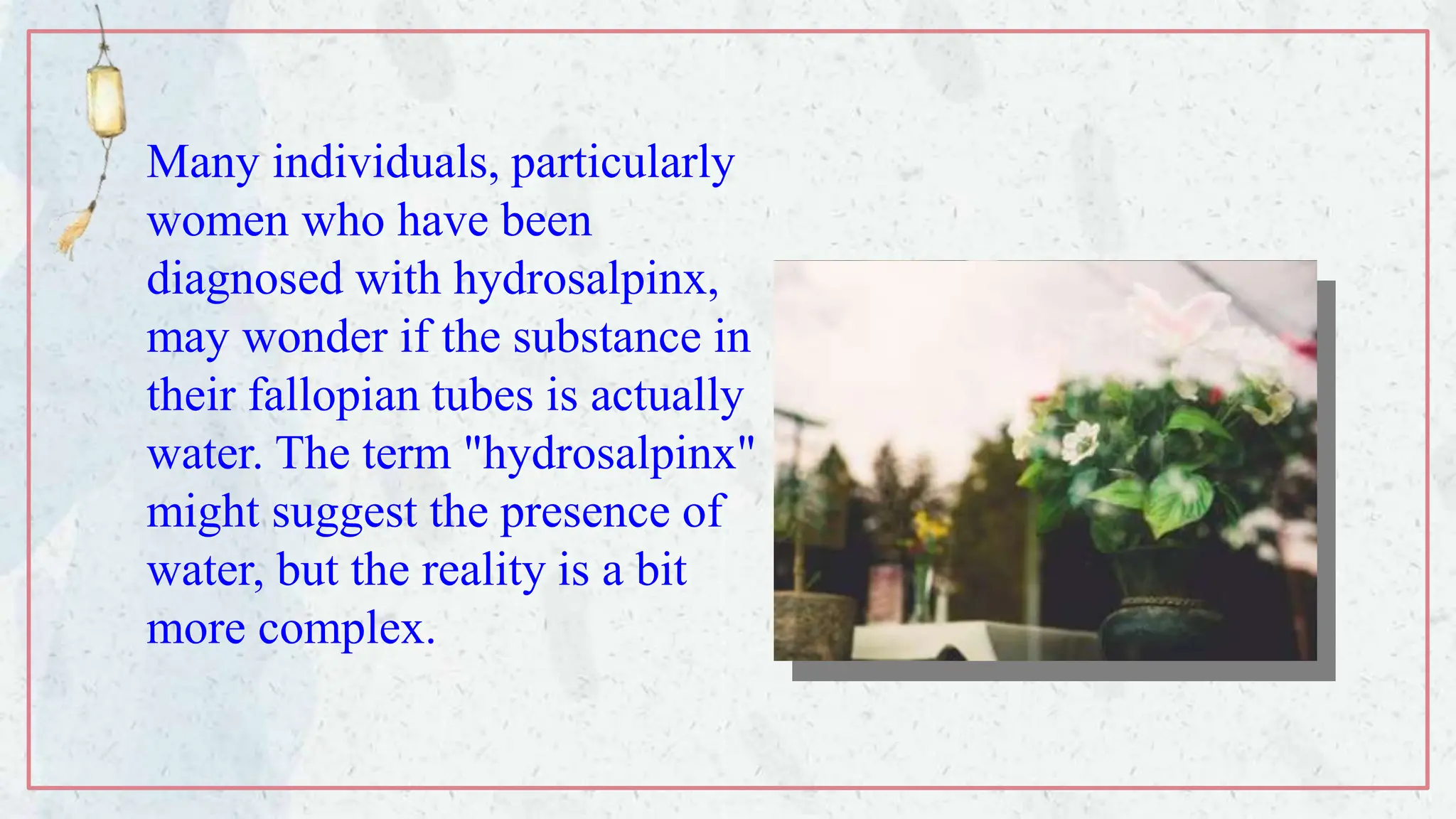 Many individuals, particularly women who have been diagnosed with hydrosalpinx, may wonder if the substance in their fallopian tubes is actually water. The term "hydrosalpinx" might suggest the presence of water, but the reality is a bit more complex.